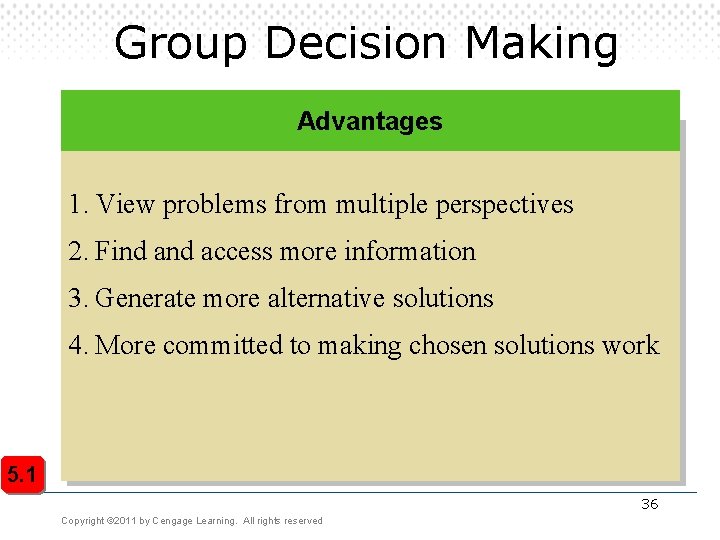 Group Decision Making

Advantages

1. View problems from multiple perspectives
2. Find and access more information
3. Generate more alternative solutions
4. More committed to making chosen solutions work

5.1

36

Copyright ©2011 by Cengage Learning. All rights reserved